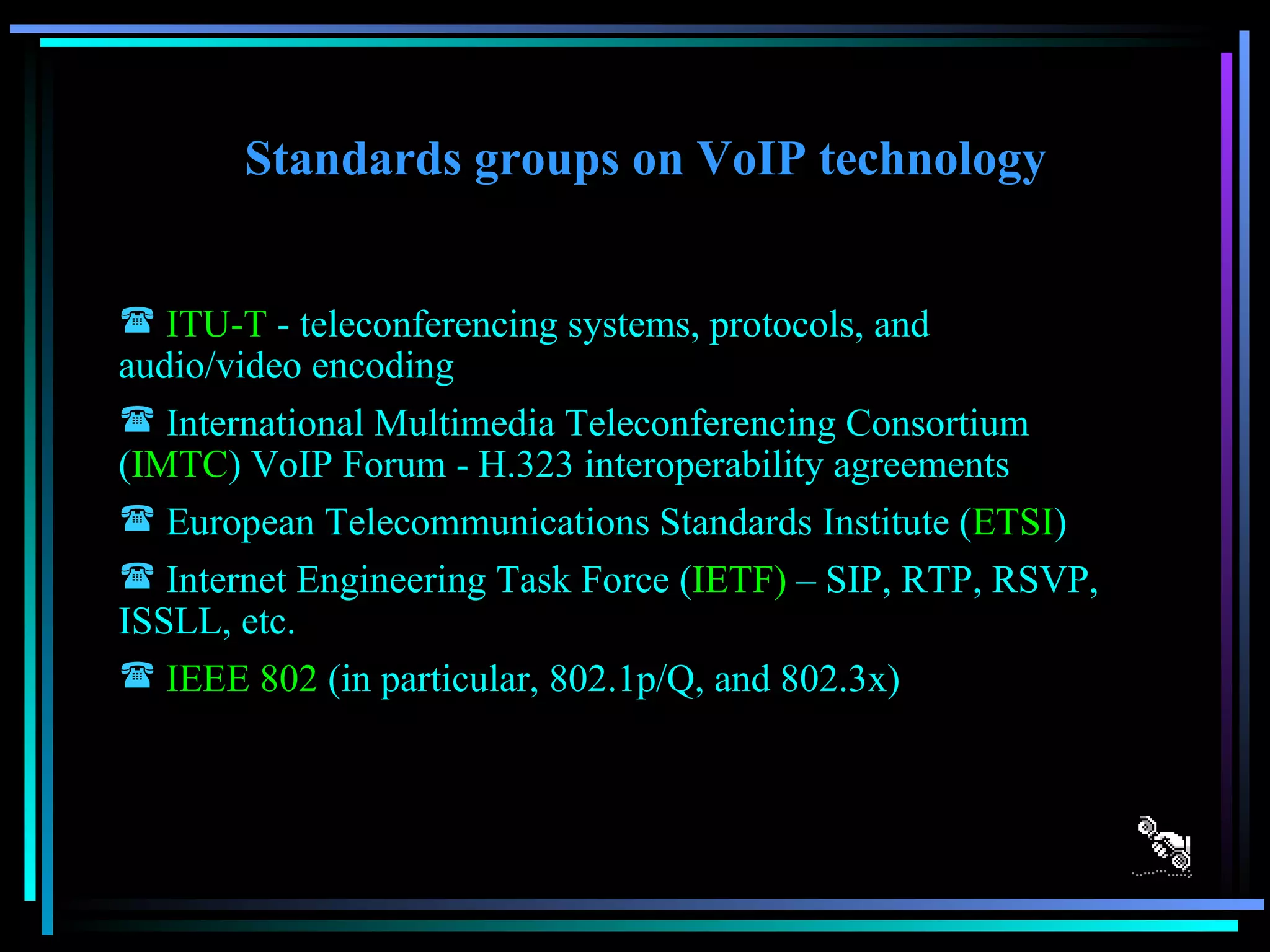 Standards groups on VoIP technology

☎ ITU-T - teleconferencing systems, protocols, and audio/video encoding

☎ International Multimedia Teleconferencing Consortium (IMTC) VoIP Forum - H.323 interoperability agreements

☎ European Telecommunications Standards Institute (ETSI)

☎ Internet Engineering Task Force (IETF) – SIP, RTP, RSVP, ISSLL, etc.

☎ IEEE 802 (in particular, 802.1p/Q, and 802.3x)